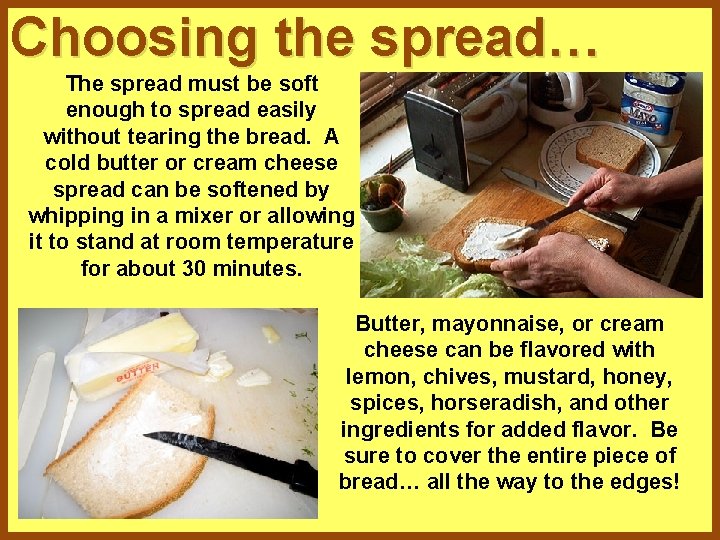 Choosing the spread…

The spread must be soft enough to spread easily without tearing the bread. A cold butter or cream cheese spread can be softened by whipping in a mixer or allowing it to stand at room temperature for about 30 minutes.

MAYO

BUTTER

Butter, mayonnaise, or cream cheese can be flavored with lemon, chives, mustard, honey, spices, horseradish, and other ingredients for added flavor. Be sure to cover the entire piece of bread… all the way to the edges!